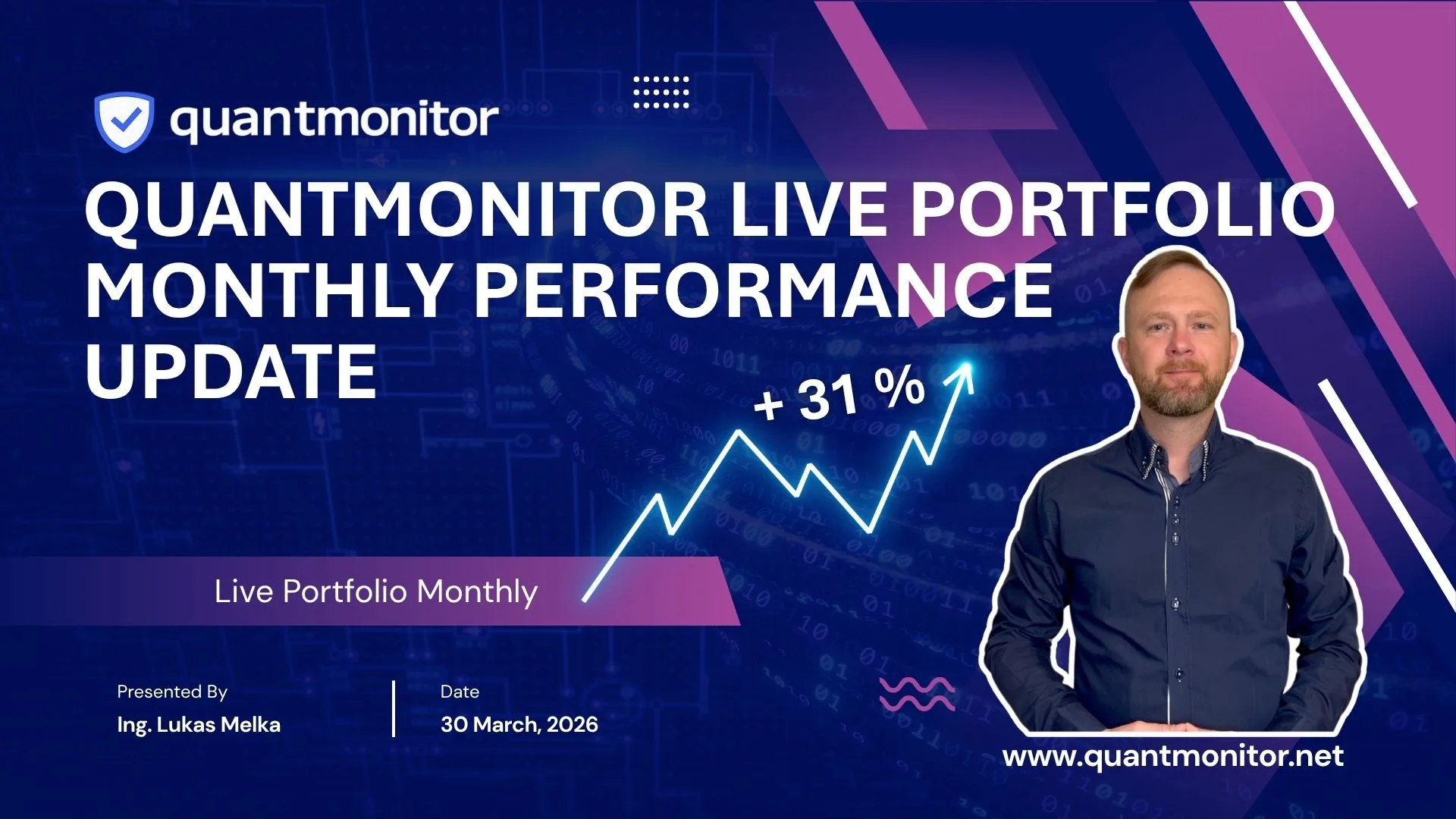 quantmonitor

QUANTMONITOR LIVE PORTFOLIO MONTHLY PERFORMANCE UPDATE

+ 31 %

Live Portfolio Monthly

Presented By
Ing. Lukas Melka

Date
30 March, 2026

www.quantmonitor.net